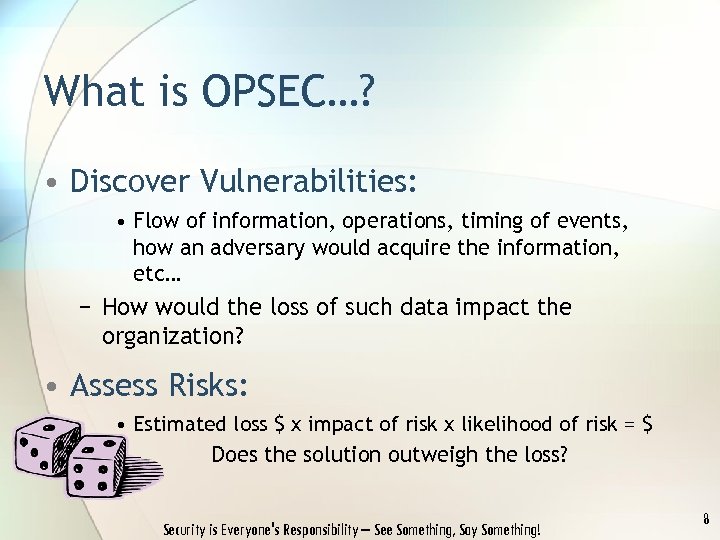 What is OPSEC…?

• Discover Vulnerabilities:

• Flow of information, operations, timing of events, how an adversary would acquire the information, etc…

– How would the loss of such data impact the organization?

• Assess Risks:

• Estimated loss \$ x impact of risk x likelihood of risk = \$

Does the solution outweigh the loss?

Security is Everyone's Responsibility – See Something, Say Something!

8